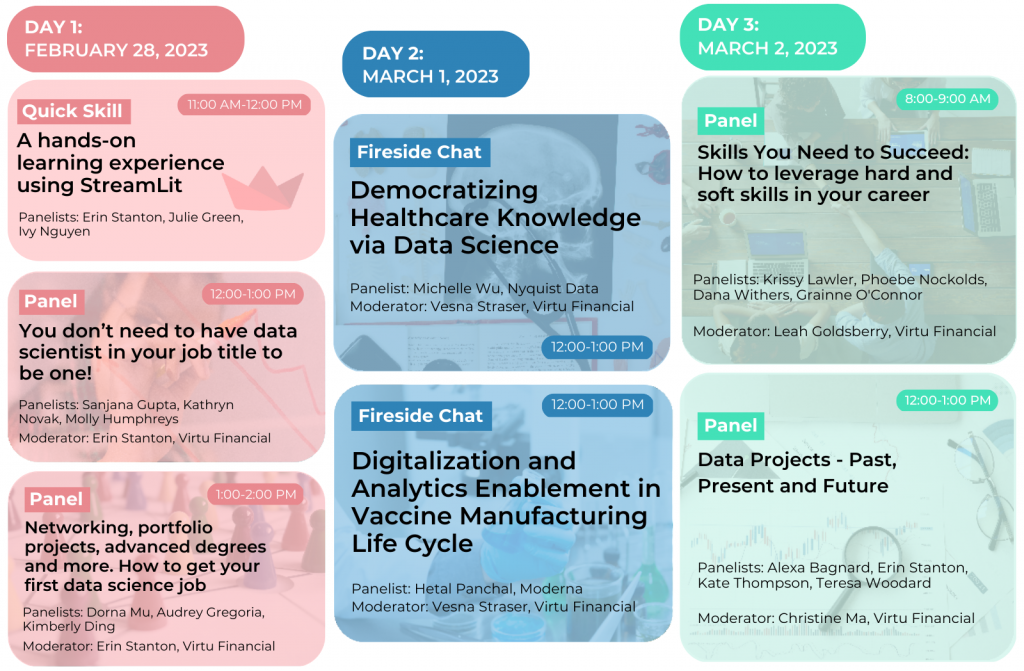 DAY 1:
FEBRUARY 28, 2023

Quick Skill
11:00 AM-12:00 PM
A hands-on learning experience using StreamLit
Panelists: Erin Stanton, Julie Green, Ivy Nguyen

Panel
12:00-1:00 PM
You don't need to have data scientist in your job title to be one!
Panelists: Sanjana Gupta, Kathryn Novak, Molly Humphreys
Moderator: Erin Stanton, Virtu Financial

Panel
1:00-2:00 PM
Networking, portfolio projects, advanced degrees and more. How to get your first data science job
Panelists: Dorna Mu, Audrey Gregoria, Kimberly Ding
Moderator: Erin Stanton, Virtu Financial

DAY 2:
MARCH 1, 2023

Fireside Chat
Democratizing Healthcare Knowledge via Data Science
Panelist: Michelle Wu, Nyquist Data
Moderator: Vesna Straser, Virtu Financial
12:00-1:00 PM

Fireside Chat
12:00-1:00 PM
Digitalization and Analytics Enablement in Vaccine Manufacturing Life Cycle
Panelist: Hetal Panchal, Moderna
Moderator: Vesna Straser, Virtu Financial

DAY 3:
MARCH 2, 2023

Panel
8:00-9:00 AM
Skills You Need to Succeed: How to leverage hard and soft skills in your career
Panelists: Krissy Lawler, Phoebe Nockolds, Dana Withers, Grainne O'Connor
Moderator: Leah Goldsberry, Virtu Financial

Panel
12:00-1:00 PM
Data Projects - Past, Present and Future
Panelists: Alexa Bagnard, Erin Stanton, Kate Thompson, Teresa Woodard
Moderator: Christine Ma, Virtu Financial